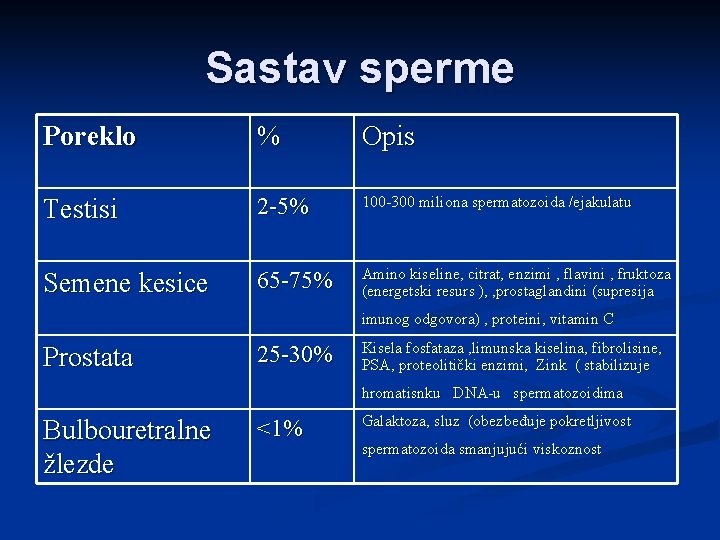 Sastav sperme

| Poreklo | % | Opis |
|---|---|---|
| Testisi | 2-5% | 100-300 miliona spermatozoida /ejakulatu |
| Semene kesice | 65-75% | Amino kiseline, citrat, enzimi , flavini , fruktoza (energetski resurs ), ,prostaglandini (supresija imunog odgovora) , proteini, vitamin C |
| Prostata | 25-30% | Kisela fosfataza ,limunska kiselina, fibrolisine, PSA, proteolitički enzimi, Zink ( stabilizuje hromatisnku DNA-u spermatozoidima |
| Bulbouretralne žlezde | <1% | Galaktoza, sluz (obezbeđuje pokretljivost spermatozoida smanjujući viskoznost |